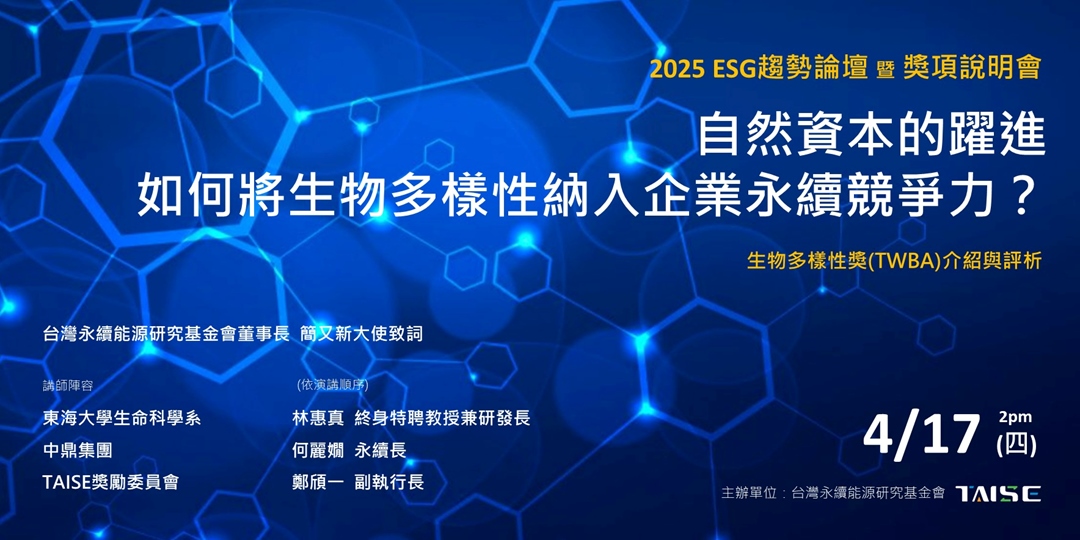 2025 ESG趨勢論壇 暨 獎項說明會

自然資本的躍進
如何將生物多樣性納入企業永續競爭力？

生物多樣性獎(TWBA)介紹與評析

台灣永續能源研究基金會董事長 簡又新大使致詞

講師陣容 (依演講順序)

東海大學生命科學系 林惠真 終身特聘教授兼研發長
中鼎集團 何麗嫺 永續長
TAISE獎勵委員會 鄭頎一 副執行長

4/17 2pm (四)

主辦單位：台灣永續能源研究基金會 TAISE